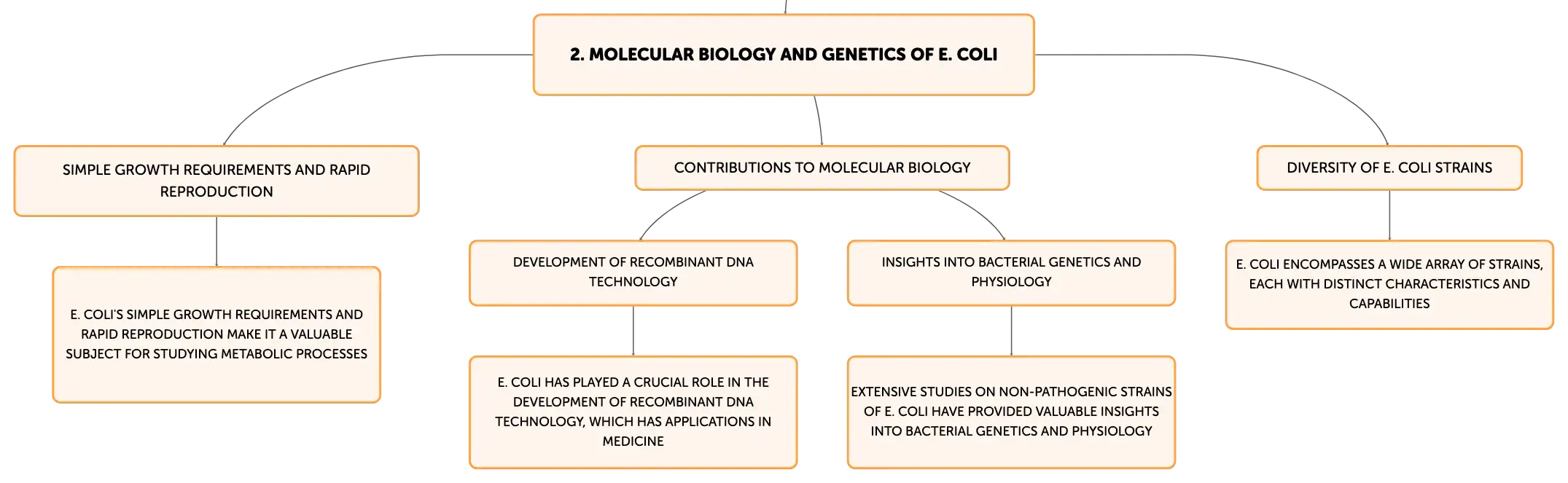 2. MOLECULAR BIOLOGY AND GENETICS OF E. COLI

SIMPLE GROWTH REQUIREMENTS AND RAPID REPRODUCTION

E. COLI'S SIMPLE GROWTH REQUIREMENTS AND RAPID REPRODUCTION MAKE IT A VALUABLE SUBJECT FOR STUDYING METABOLIC PROCESSES

CONTRIBUTIONS TO MOLECULAR BIOLOGY

DEVELOPMENT OF RECOMBINANT DNA TECHNOLOGY

E. COLI HAS PLAYED A CRUCIAL ROLE IN THE DEVELOPMENT OF RECOMBINANT DNA TECHNOLOGY, WHICH HAS APPLICATIONS IN MEDICINE

INSIGHTS INTO BACTERIAL GENETICS AND PHYSIOLOGY

EXTENSIVE STUDIES ON NON-PATHOGENIC STRAINS OF E. COLI HAVE PROVIDED VALUABLE INSIGHTS INTO BACTERIAL GENETICS AND PHYSIOLOGY

DIVERSITY OF E. COLI STRAINS

E. COLI ENCOMPASSES A WIDE ARRAY OF STRAINS, EACH WITH DISTINCT CHARACTERISTICS AND CAPABILITIES